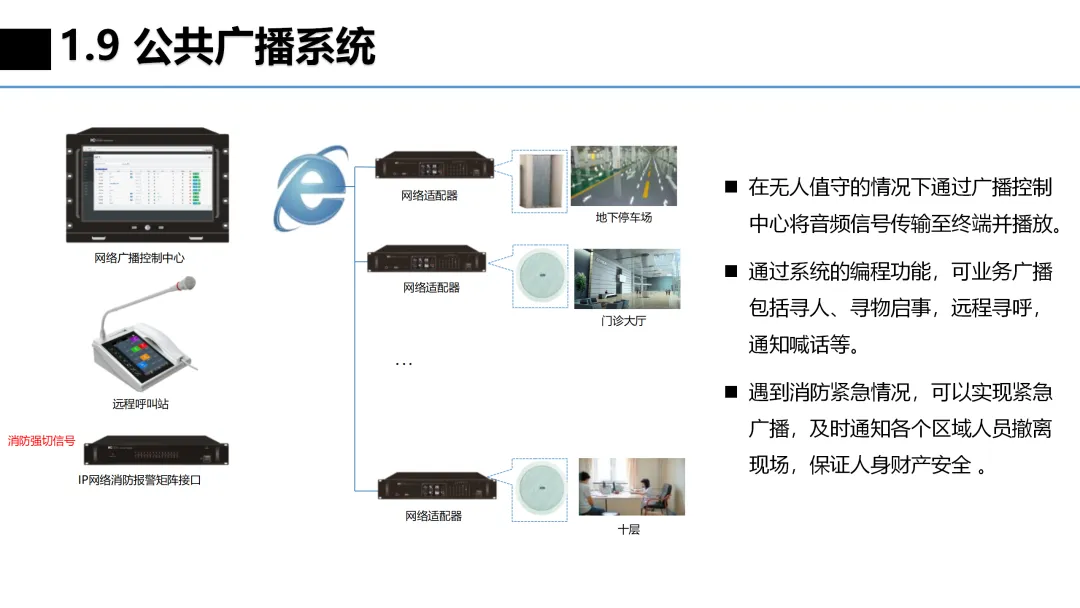 1.9 公共广播系统

网络广播控制中心

远程呼叫站

消防强切信号

IP网络消防报警矩阵接口

网络适配器

地下停车场

网络适配器

门诊大厅

...

网络适配器

十层

■ 在无人值守的情况下通过广播控制中心将音频信号传输至终端并播放。

■ 通过系统的编程功能，可业务广播包括寻人、寻物启事，远程寻呼，通知喊话等。

■ 遇到消防紧急情况，可以实现紧急广播，及时通知各个区域人员撤离现场，保证人身财产安全 。